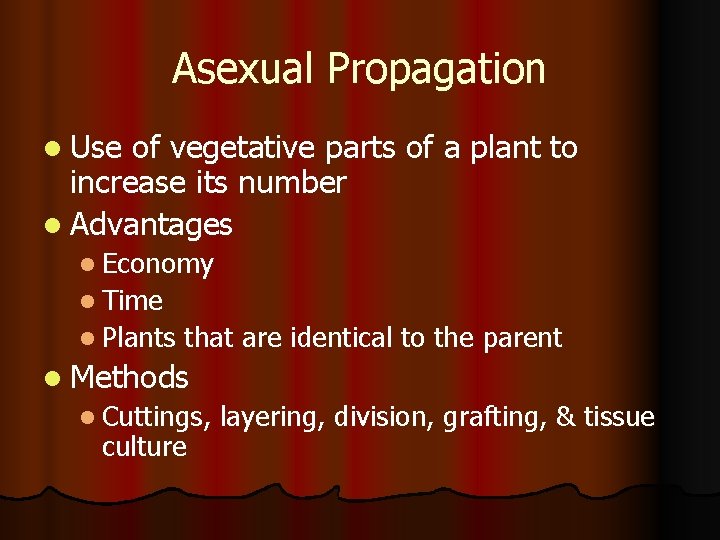 Asexual Propagation

- Use of vegetative parts of a plant to increase its number
- Advantages
  - Economy
  - Time
  - Plants that are identical to the parent
- Methods
  - Cuttings, layering, division, grafting, & tissue culture